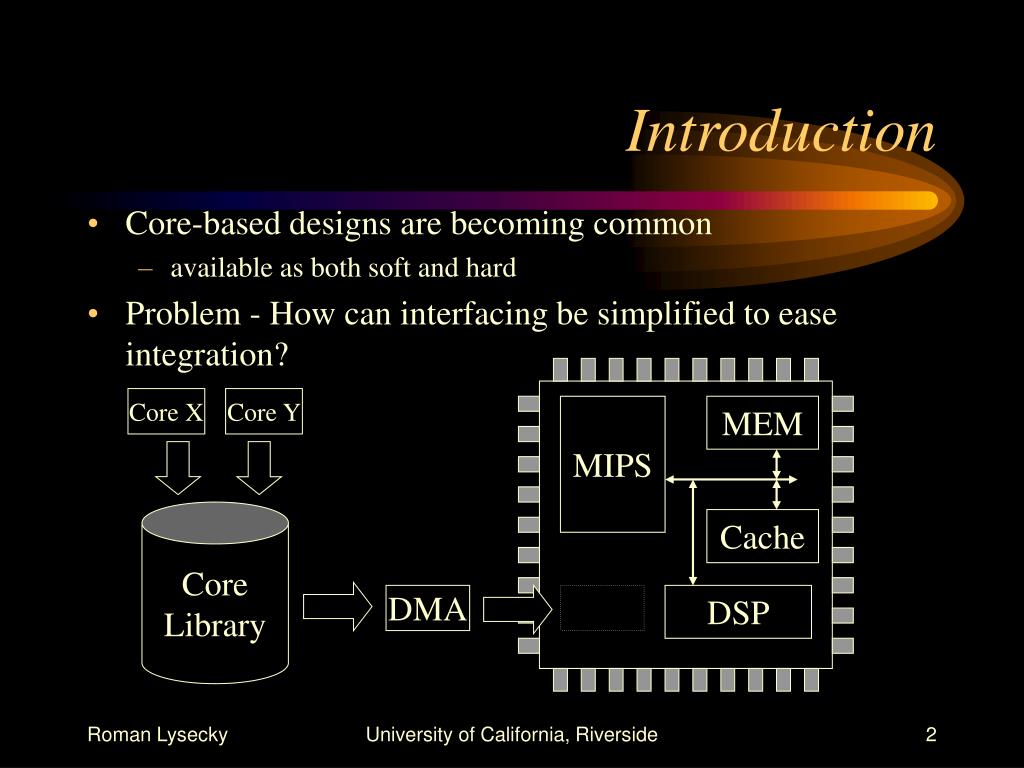 Introduction

• Core-based designs are becoming common
– available as both soft and hard

• Problem - How can interfacing be simplified to ease integration?

Core X
Core Y
Core Library
DMA
MIPS
MEM
Cache
DSP

Roman Lysecky
University of California, Riverside
2